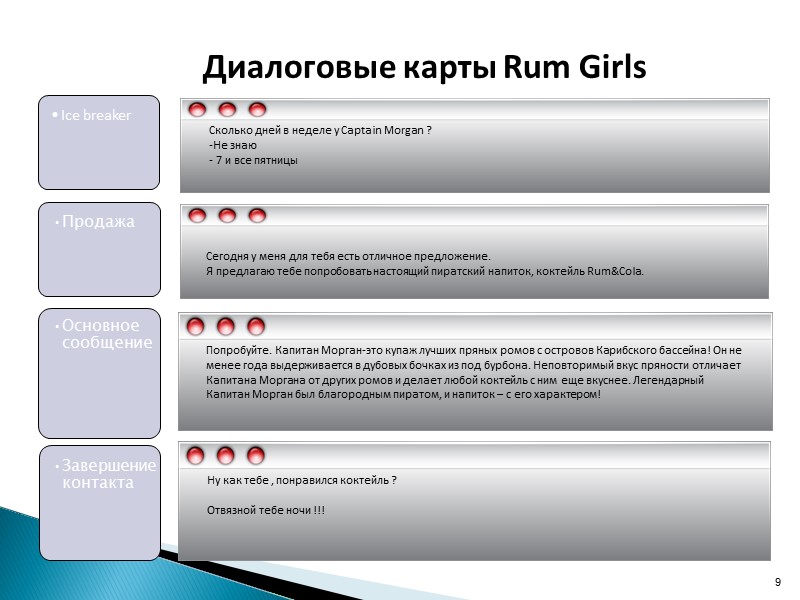 Диалоговые карты Rum Girls

• Ice breaker

Сколько дней в неделе у Captain Morgan ?
-Не знаю
- 7 и все пятницы

• Продажа

Сегодня у меня для тебя есть отличное предложение.
Я предлагаю тебе попробовать настоящий пиратский напиток, коктейль Rum&Cola.

• Основное сообщение

Попробуйте. Капитан Морган-это купаж лучших пряных ромов с островов Карибского бассейна! Он не менее года выдерживается в дубовых бочках из под бурбона. Неповторимый вкус пряности отличает Капитана Моргана от других ромов и делает любой коктейль с ним еще вкуснее. Легендарный Капитан Морган был благородным пиратом, и напиток – с его характером!

• Завершение контакта

Ну как тебе , понравился коктейль ?

Отвязной тебе ночи !!!

9